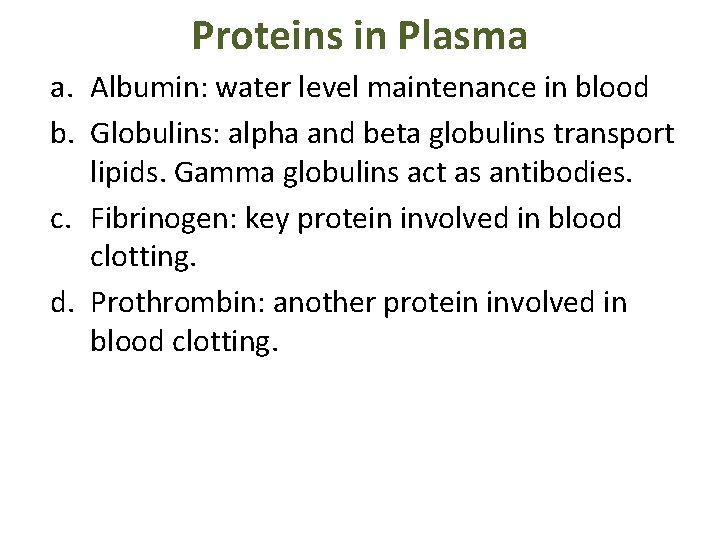 Proteins in Plasma

a. Albumin: water level maintenance in blood

b. Globulins: alpha and beta globulins transport lipids. Gamma globulins act as antibodies.

c. Fibrinogen: key protein involved in blood clotting.

d. Prothrombin: another protein involved in blood clotting.